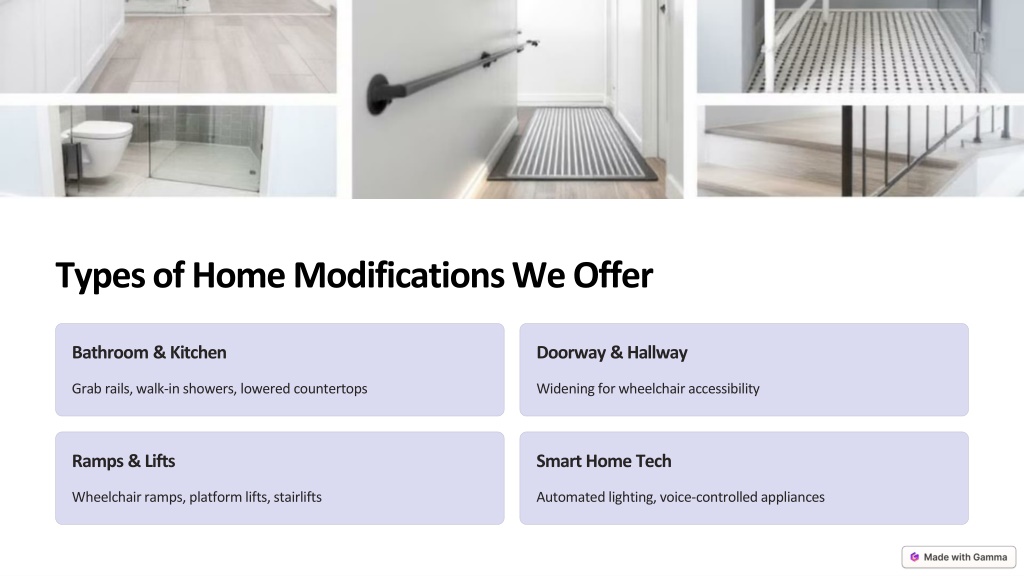 Types of Home Modifications We Offer

Bathroom & Kitchen

Grab rails, walk-in showers, lowered countertops

Doorway & Hallway

Widening for wheelchair accessibility

Ramps & Lifts

Wheelchair ramps, platform lifts, stairlifts

Smart Home Tech

Automated lighting, voice-controlled appliances

Made with Gamma